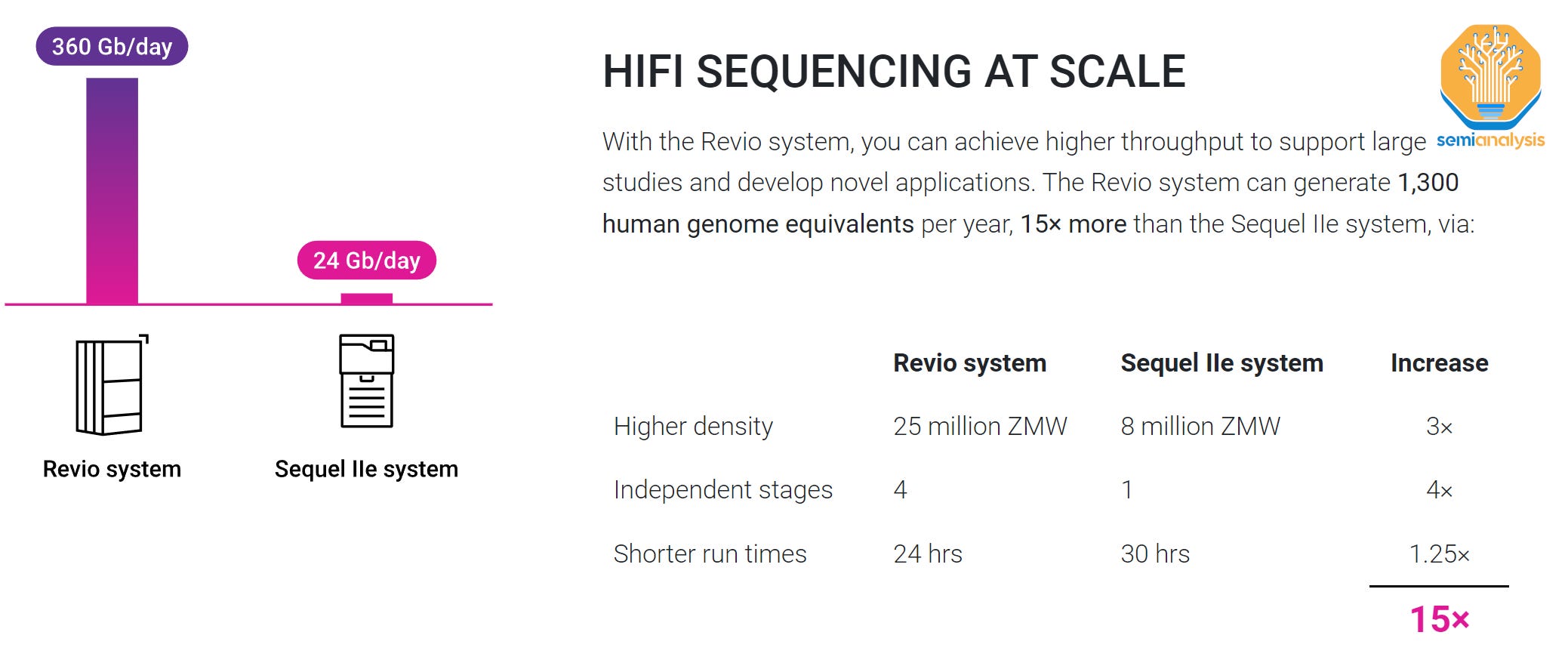 360 Gb/day

24 Gb/day

Revio system

Sequel IIe system

HIFI SEQUENCING AT SCALE

semianalysis

With the Revio system, you can achieve higher throughput to support large studies and develop novel applications. The Revio system can generate 1,300 human genome equivalents per year, 15× more than the Sequel IIe system, via:

| | Revio system | Sequel IIe system | Increase |
|---|---|---|---|
| Higher density | 25 million ZMW | 8 million ZMW | 3× |
| Independent stages | 4 | 1 | 4× |
| Shorter run times | 24 hrs | 30 hrs | 1.25× |
| | | | 15× |